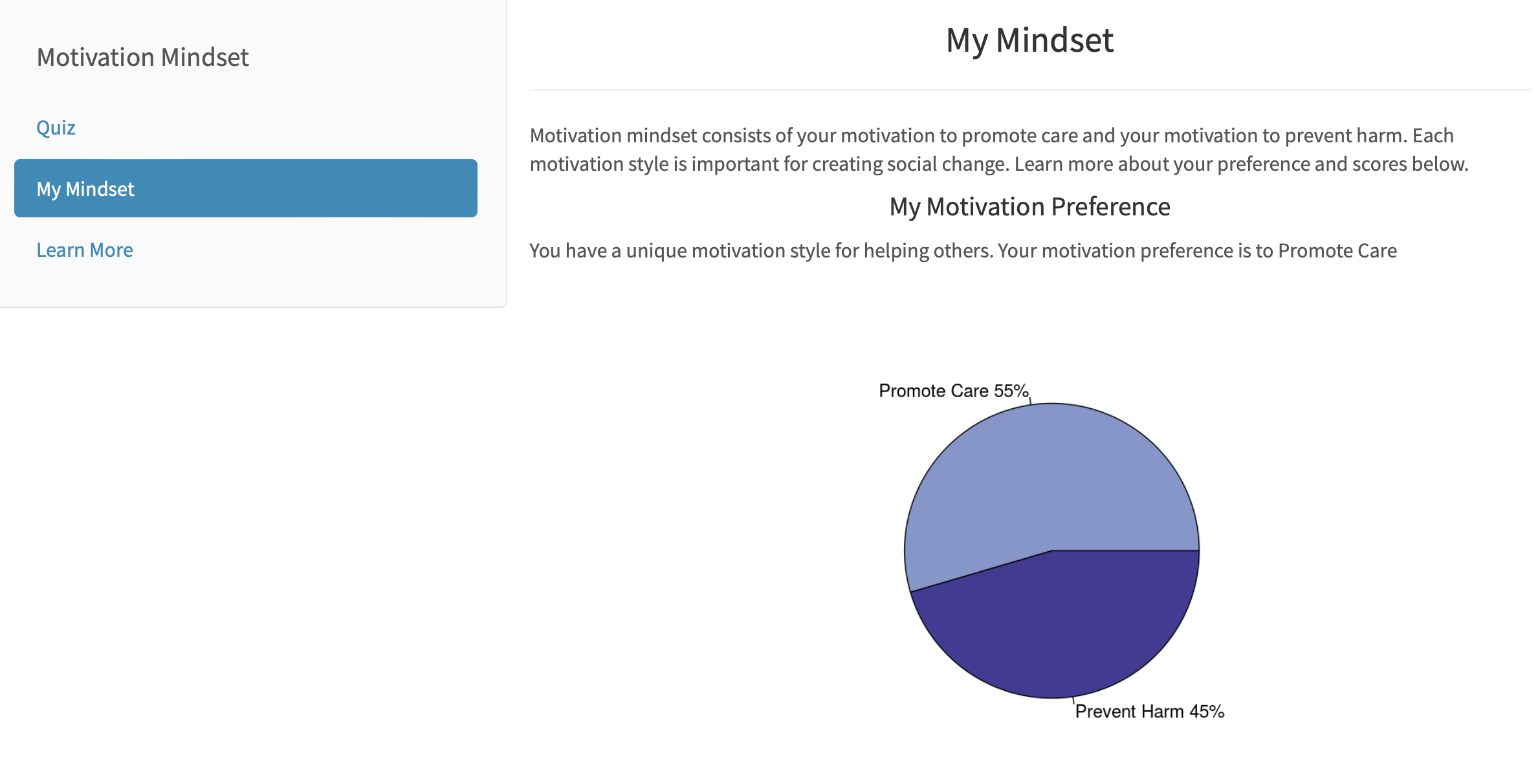 Motivation Mindset

Quiz

My Mindset

Learn More

My Mindset

Motivation mindset consists of your motivation to promote care and your motivation to prevent harm. Each motivation style is important for creating social change. Learn more about your preference and scores below.

My Motivation Preference

You have a unique motivation style for helping others. Your motivation preference is to Promote Care

Promote Care 55%

Prevent Harm 45%